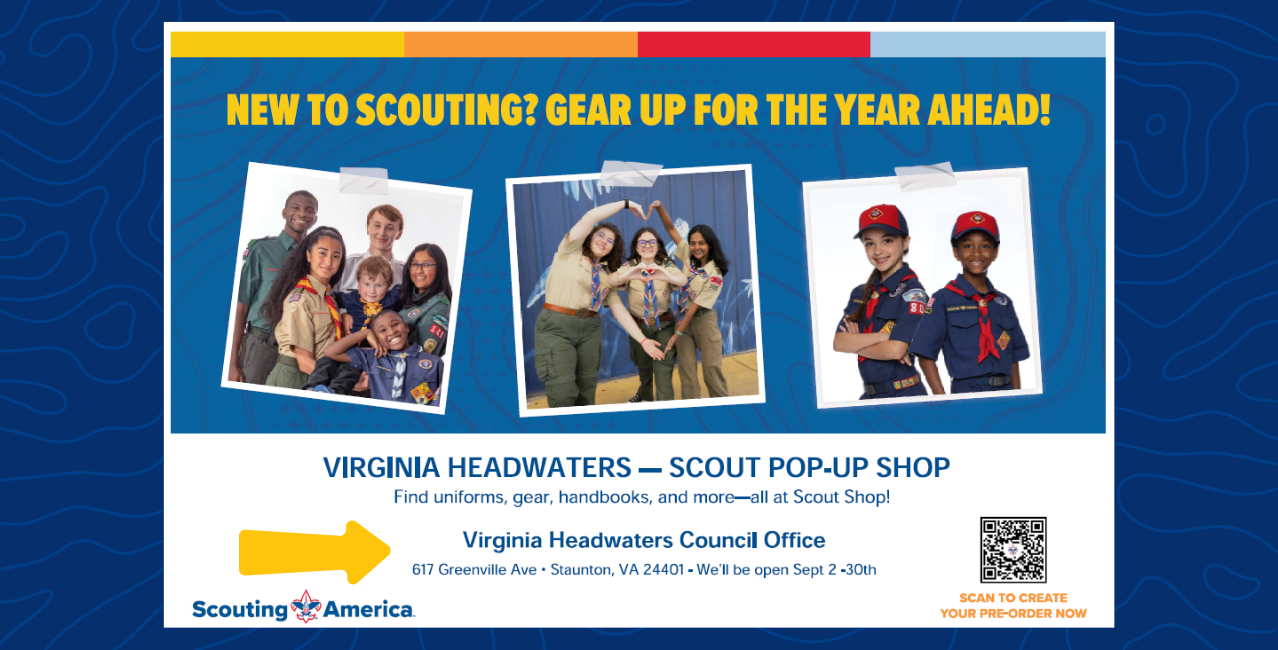 NEW TO SCOUTING? GEAR UP FOR THE YEAR AHEAD!

VIRGINIA HEADWATERS — SCOUT POP-UP SHOP

Find uniforms, gear, handbooks, and more—all at Scout Shop!

Virginia Headwaters Council Office

617 Greenville Ave • Staunton, VA 24401 - We'll be open Sept 2 -30th

Scouting America.

SCAN TO CREATE YOUR PRE-ORDER NOW